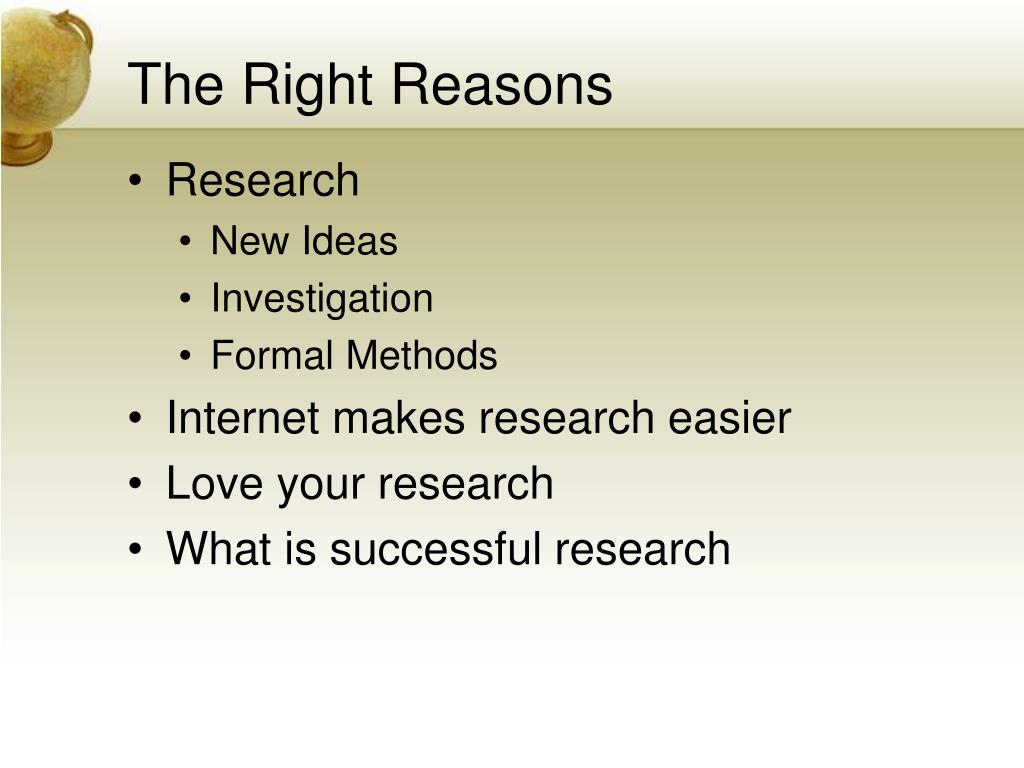 The Right Reasons

• Research
  • New Ideas
  • Investigation
  • Formal Methods
• Internet makes research easier
• Love your research
• What is successful research